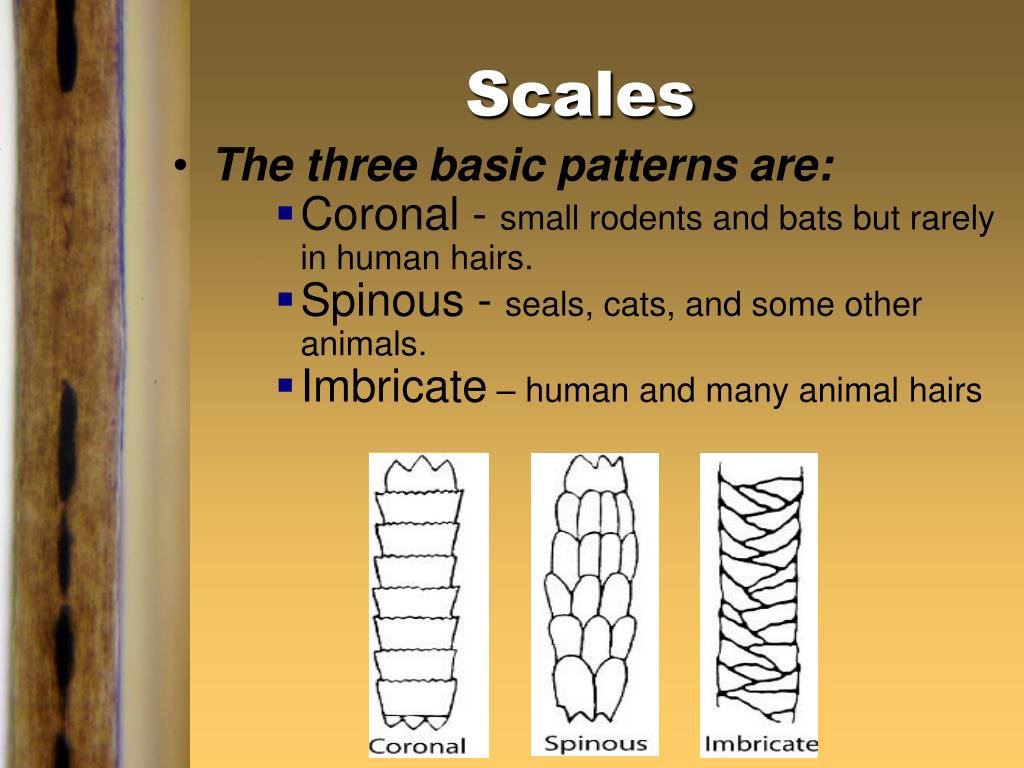 Scales

• The three basic patterns are:
  ▪ Coronal - small rodents and bats but rarely in human hairs.
  ▪ Spinous - seals, cats, and some other animals.
  ▪ Imbricate – human and many animal hairs

Coronal

Spinous

Imbricate